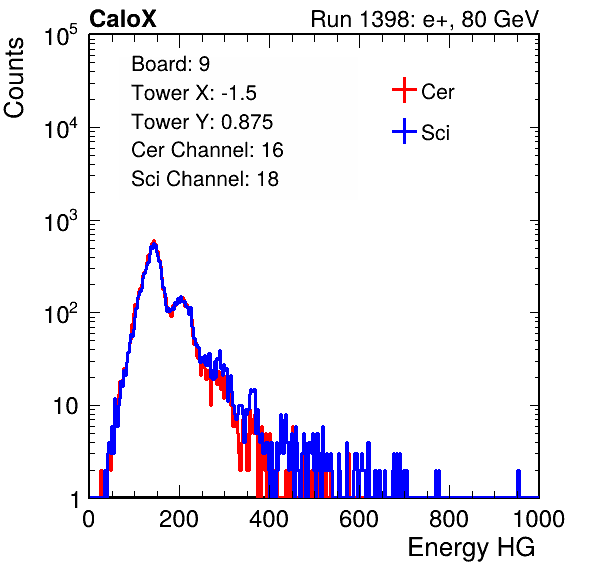 CaloX

Run 1398: e+, 80 GeV

Counts

$10^5$

$10^4$

$10^3$

$10^2$

10

1

Board: 9
Tower X: -1.5
Tower Y: 0.875
Cer Channel: 16
Sci Channel: 18

Cer

Sci

0 200 400 600 800 1000

Energy HG